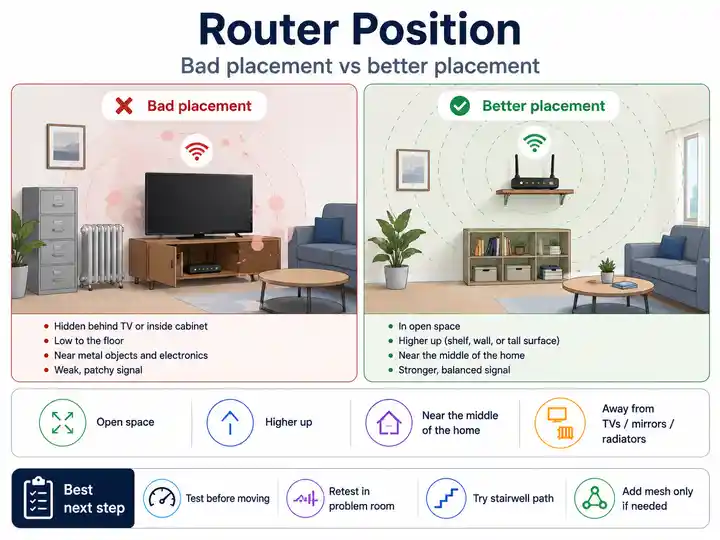 Router Position

Bad placement vs better placement

Bad placement

- Hidden behind TV or inside cabinet
- Low to the floor
- Near metal objects and electronics
- Weak, patchy signal

Better placement

- In open space
- Higher up (shelf, wall, or tall surface)
- Near the middle of the home
- Stronger, balanced signal

Open space

Higher up

Near the middle of the home

Away from TVs / mirrors / radiators

Best next step

Test before moving

Retest in problem room

Try stairwell path

Add mesh only if needed